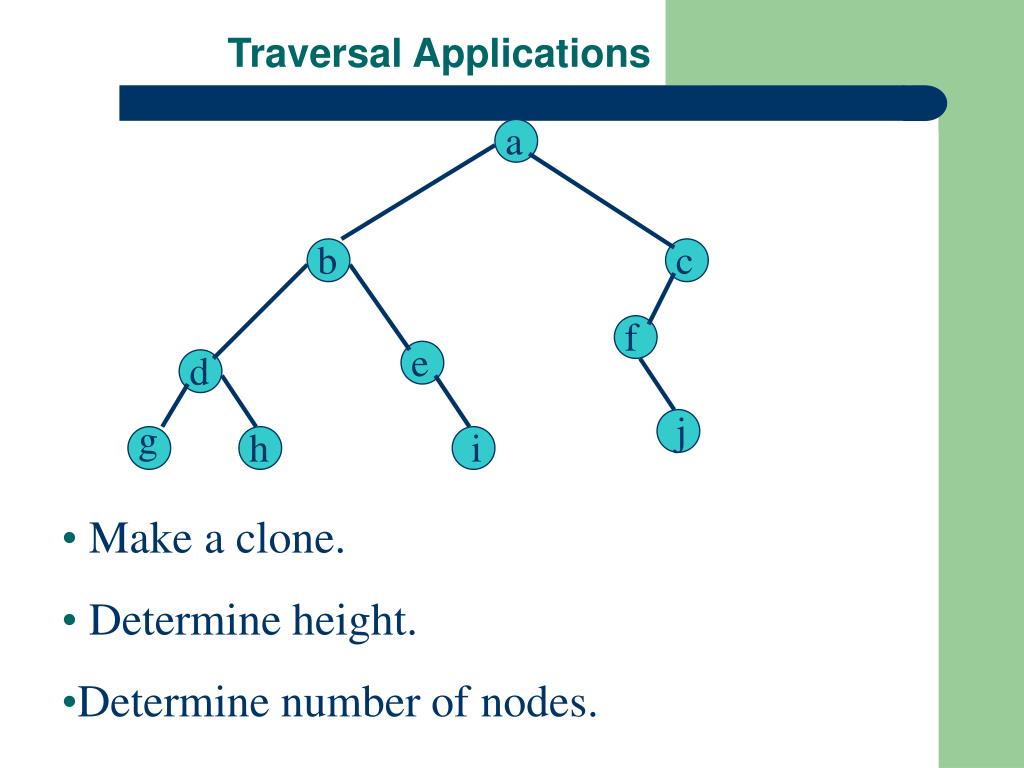 Traversal Applications

a

b

c

d

e

f

g

h

i

j

• Make a clone.

• Determine height.

•Determine number of nodes.